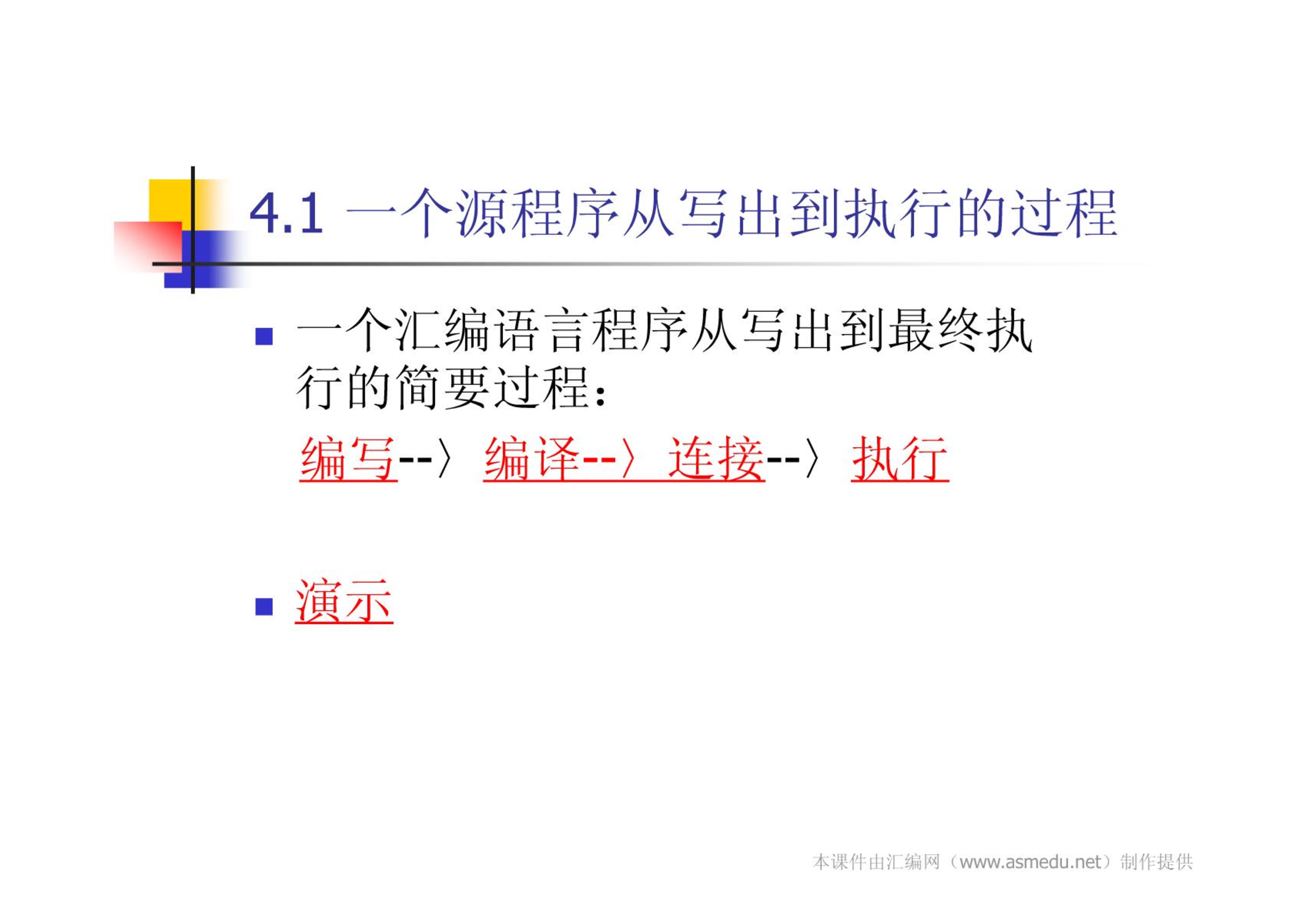 4.1 一个源程序从写出到执行的过程

一个汇编语言程序从写出到最终执行的简要过程：

编写--〉 编译--〉 连接--〉 执行

演示

本课件由汇编网（www.asmedu.net）制作提供